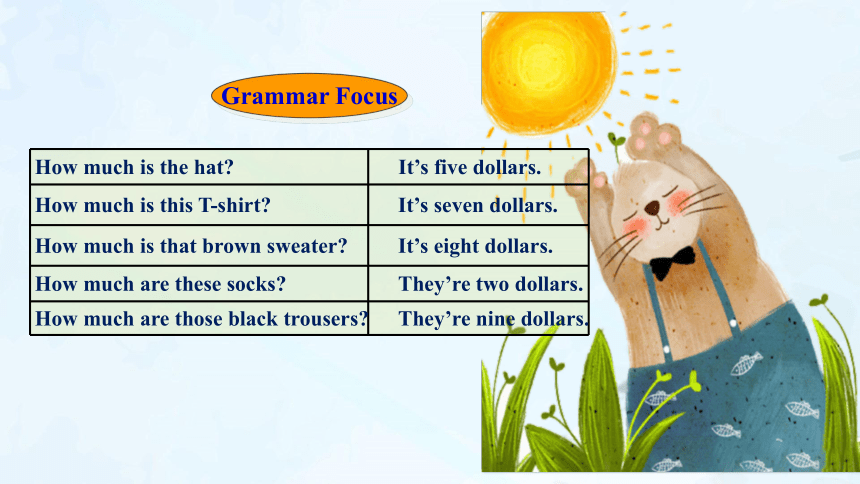 Grammar Focus

| How much is the hat? | It’s five dollars. |
|---|---|
| How much is this T-shirt? | It’s seven dollars. |
| How much is that brown sweater? | It’s eight dollars. |
| How much are these socks? | They’re two dollars. |
| How much are those black trousers? | They’re nine dollars. |